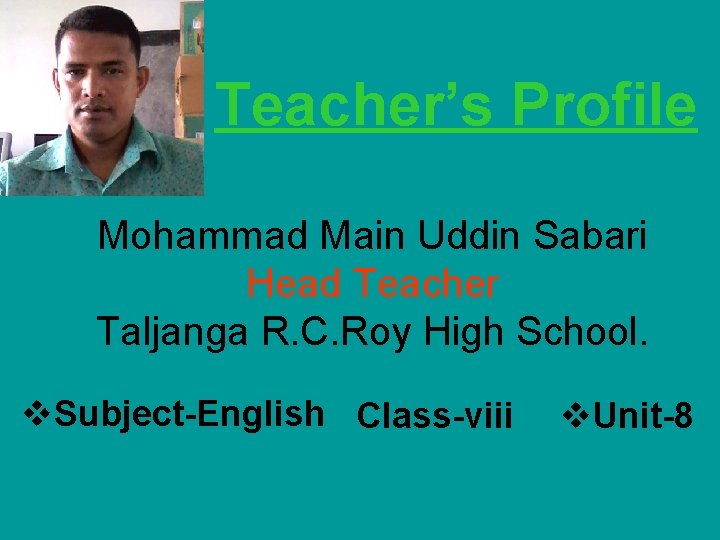 Teacher’s Profile

Mohammad Main Uddin Sabari
Head Teacher
Taljanga R.C.Roy High School.

❖Subject-English Class-viii ❖Unit-8